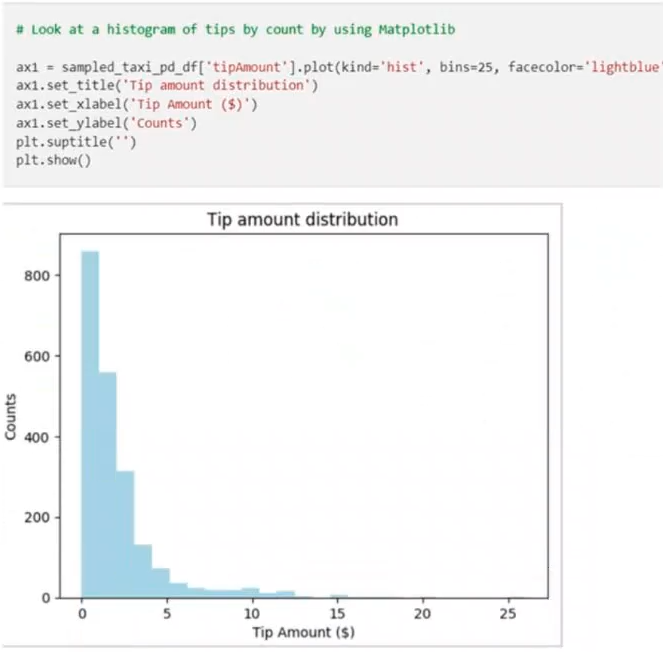 # Look at a histogram of tips by count by using Matplotlib

ax1 = sampled_taxi_pd_df['tipAmount'].plot(kind='hist', bins=25, facecolor='lightblue'
ax1.set_title('Tip amount distribution')
ax1.set_xlabel('Tip Amount ($)')
ax1.set_ylabel('Counts')
plt.suptitle('')
plt.show()

Tip amount distribution

800
600
400
200
0

Counts

0
5
10
15
20
25

Tip Amount ($)